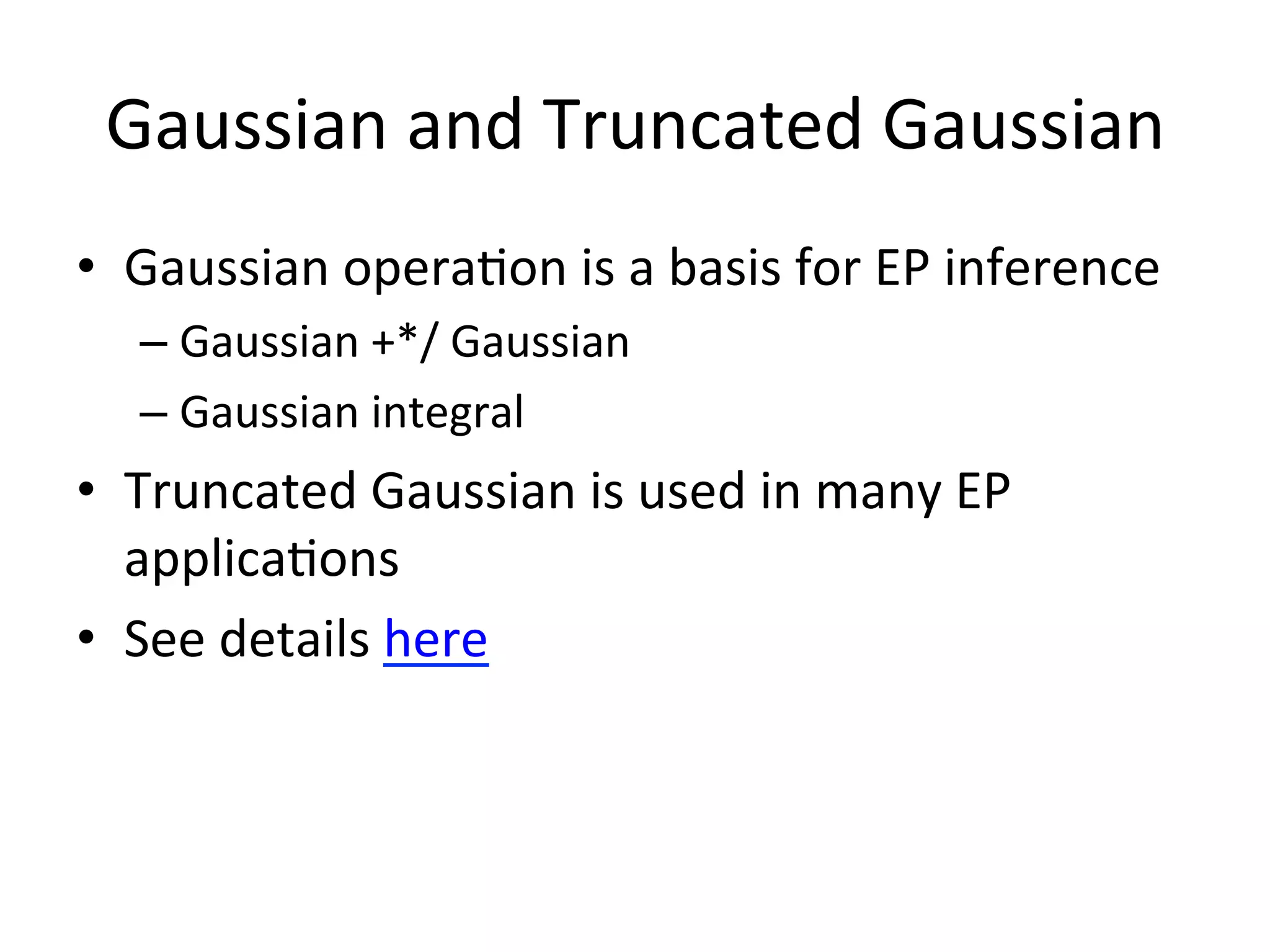 Gaussian and Truncated Gaussian

• Gaussian operation is a basis for EP inference
  – Gaussian +*/ Gaussian
  – Gaussian integral
• Truncated Gaussian is used in many EP applications
• See details here